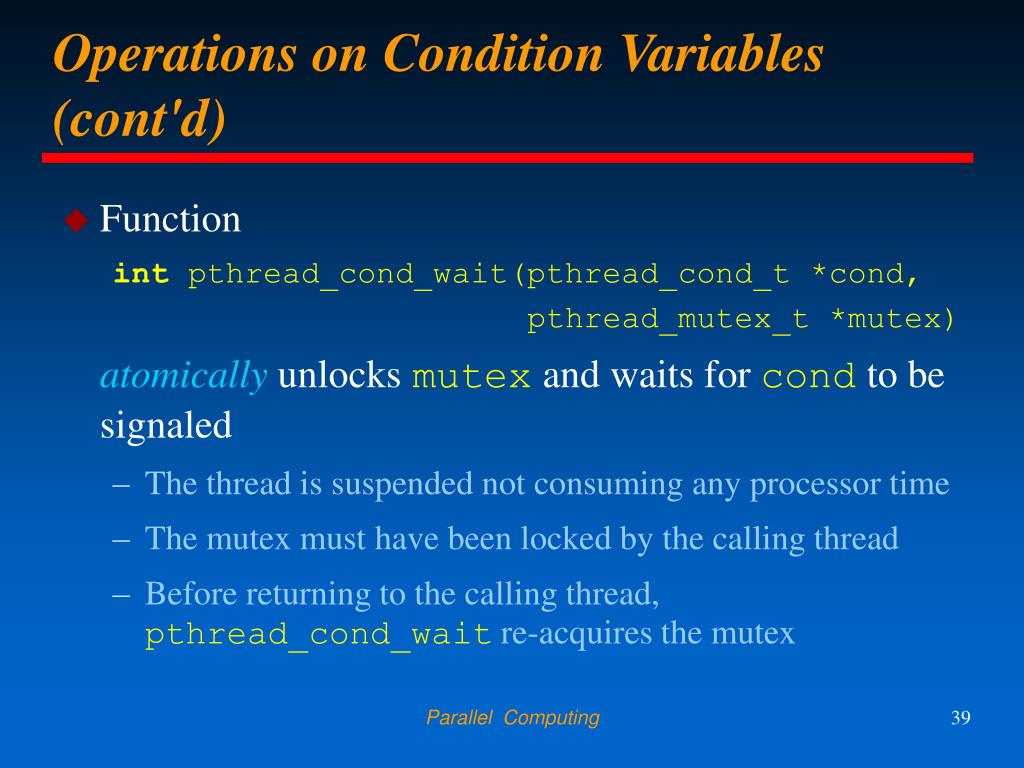 Operations on Condition Variables (cont'd)

Function

int pthread_cond_wait(pthread_cond_t *cond,
pthread_mutex_t *mutex)

atomically unlocks mutex and waits for cond to be signaled

– The thread is suspended not consuming any processor time

– The mutex must have been locked by the calling thread

– Before returning to the calling thread, pthread_cond_wait re-acquires the mutex

Parallel Computing

39